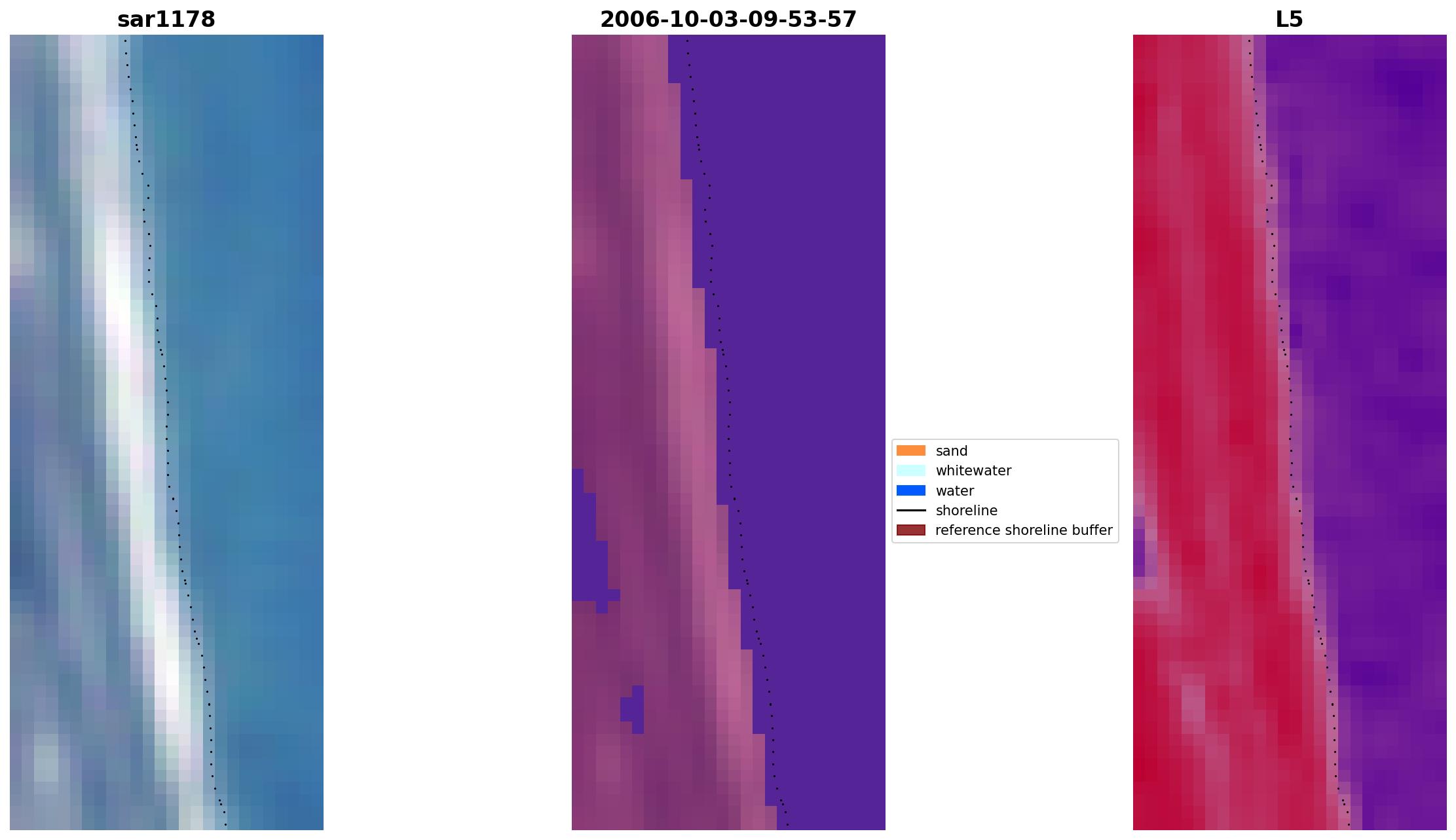 sar1178

2006-10-03-09-53-57

L5

sand
whitewater
water
shoreline
reference shoreline buffer